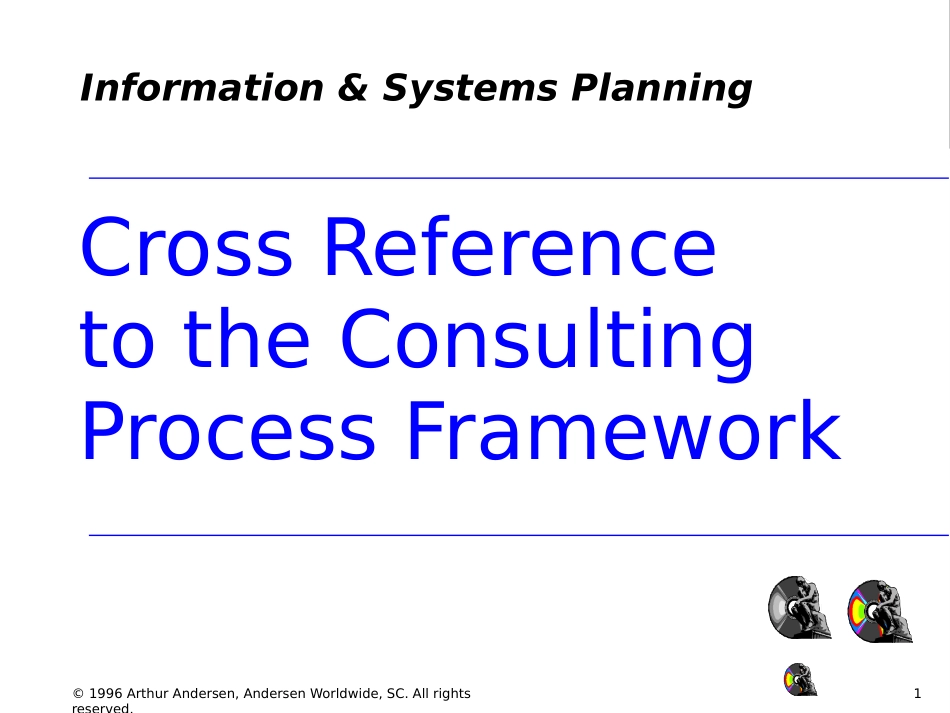 Information & Systems Planning

Cross Reference to the Consulting Process Framework

© 1996 Arthur Andersen, Andersen Worldwide, SC. All rights reserved.

1